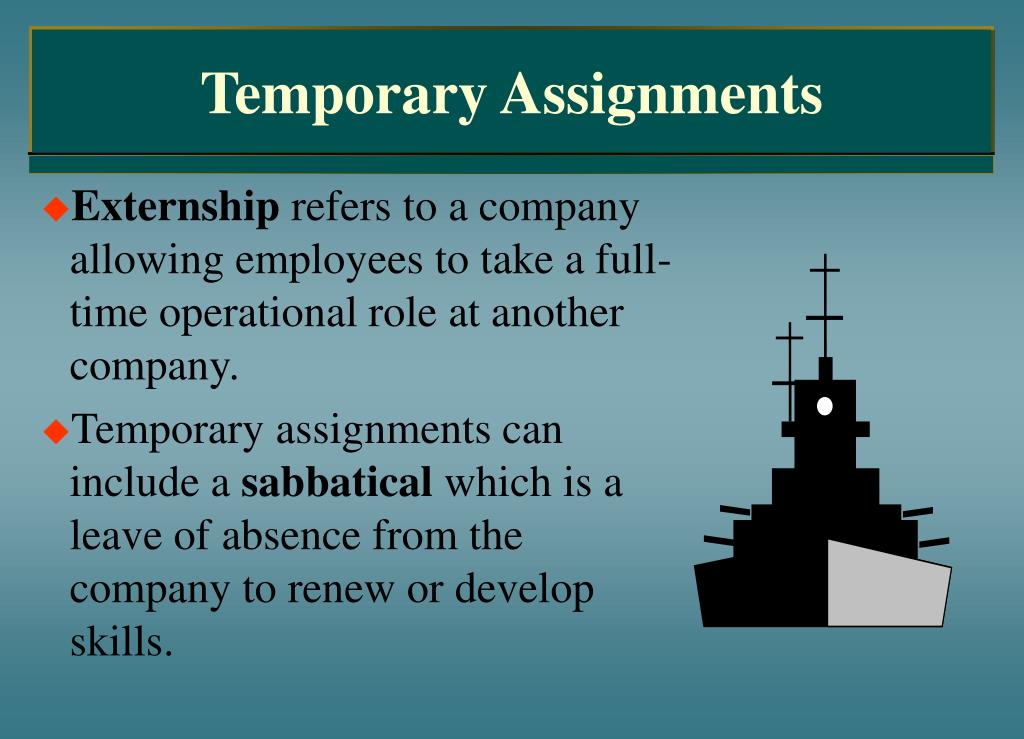 Temporary Assignments

◆Externship refers to a company allowing employees to take a full-time operational role at another company.

◆Temporary assignments can include a sabbatical which is a leave of absence from the company to renew or develop skills.